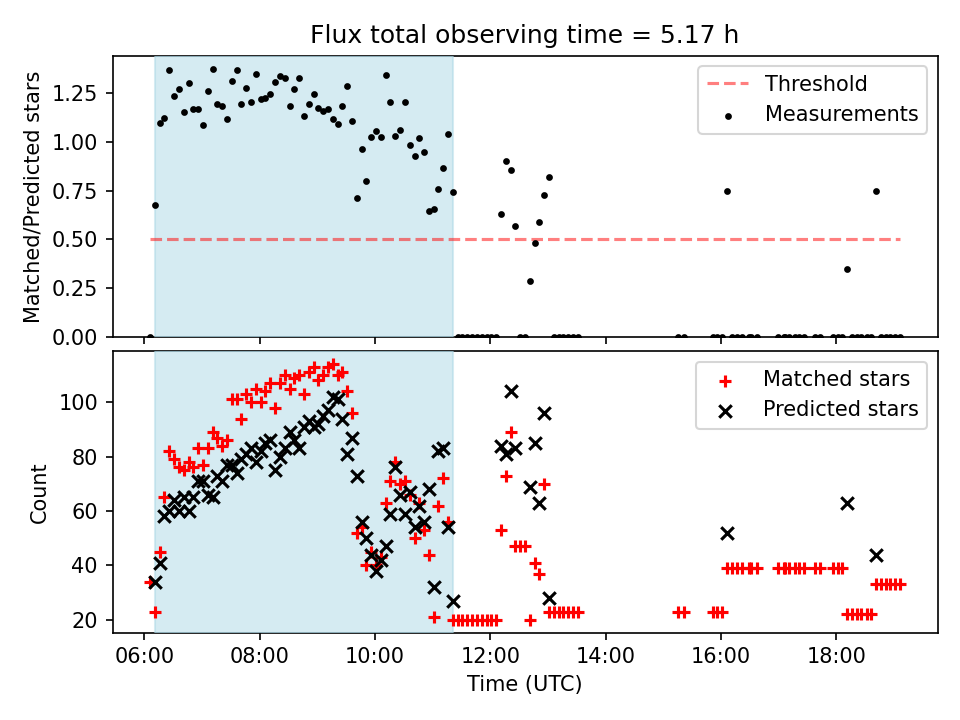 Flux total observing time = 5.17 h

Matched/Predicted stars

1.25
1.00
0.75
0.50
0.25
0.00

Threshold
Measurements

Count

100
80
60
40
20

Matched stars
Predicted stars

06:00
08:00
10:00
12:00
14:00
16:00
18:00

Time (UTC)